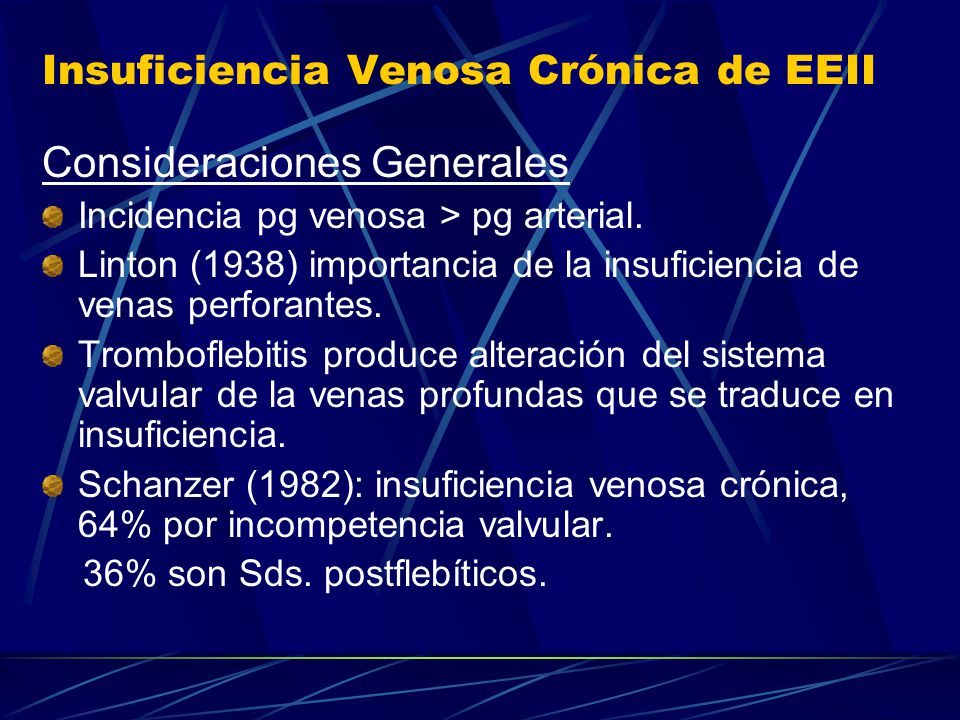 Insuficiencia Venosa Crónica de EEII

Consideraciones Generales

Incidencia pg venosa > pg arterial.

Linton (1938) importancia de la insuficiencia de venas perforantes.

Tromboflebitis produce alteración del sistema valvular de la venas profundas que se traduce en insuficiencia.

Schanzer (1982): insuficiencia venosa crónica, 64% por incompetencia valvular.

36% son Sds. postflebíticos.